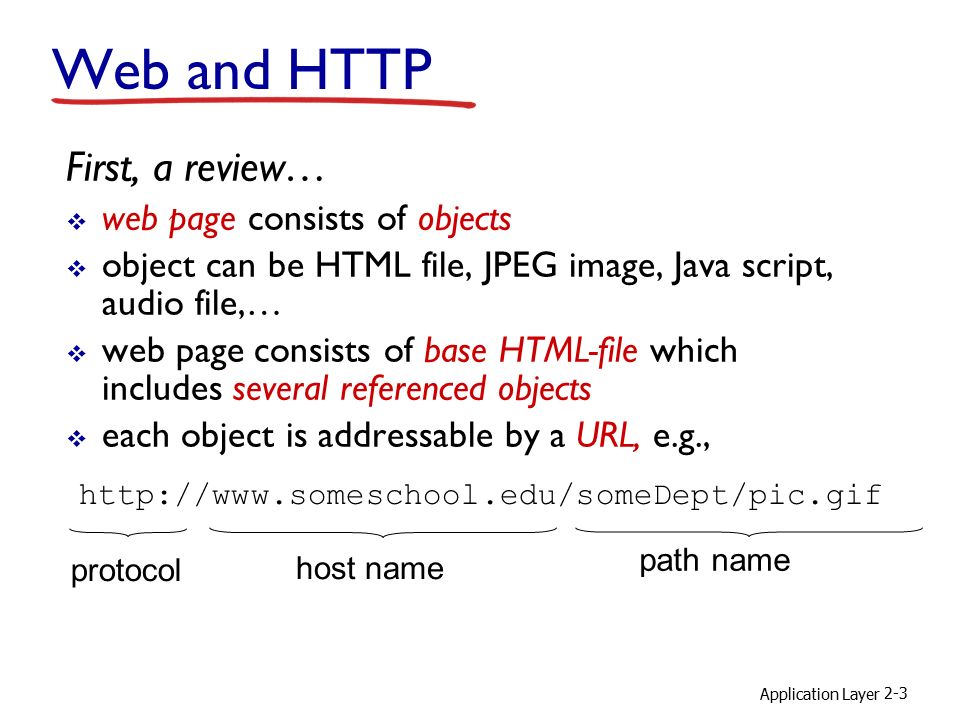 Web and HTTP

First, a review…

❖ web page consists of objects
❖ object can be HTML file, JPEG image, Java script, audio file,…
❖ web page consists of base HTML-file which includes several referenced objects
❖ each object is addressable by a URL, e.g.,

http://www.someschool.edu/someDept/pic.gif

protocol host name path name

Application Layer 2-3